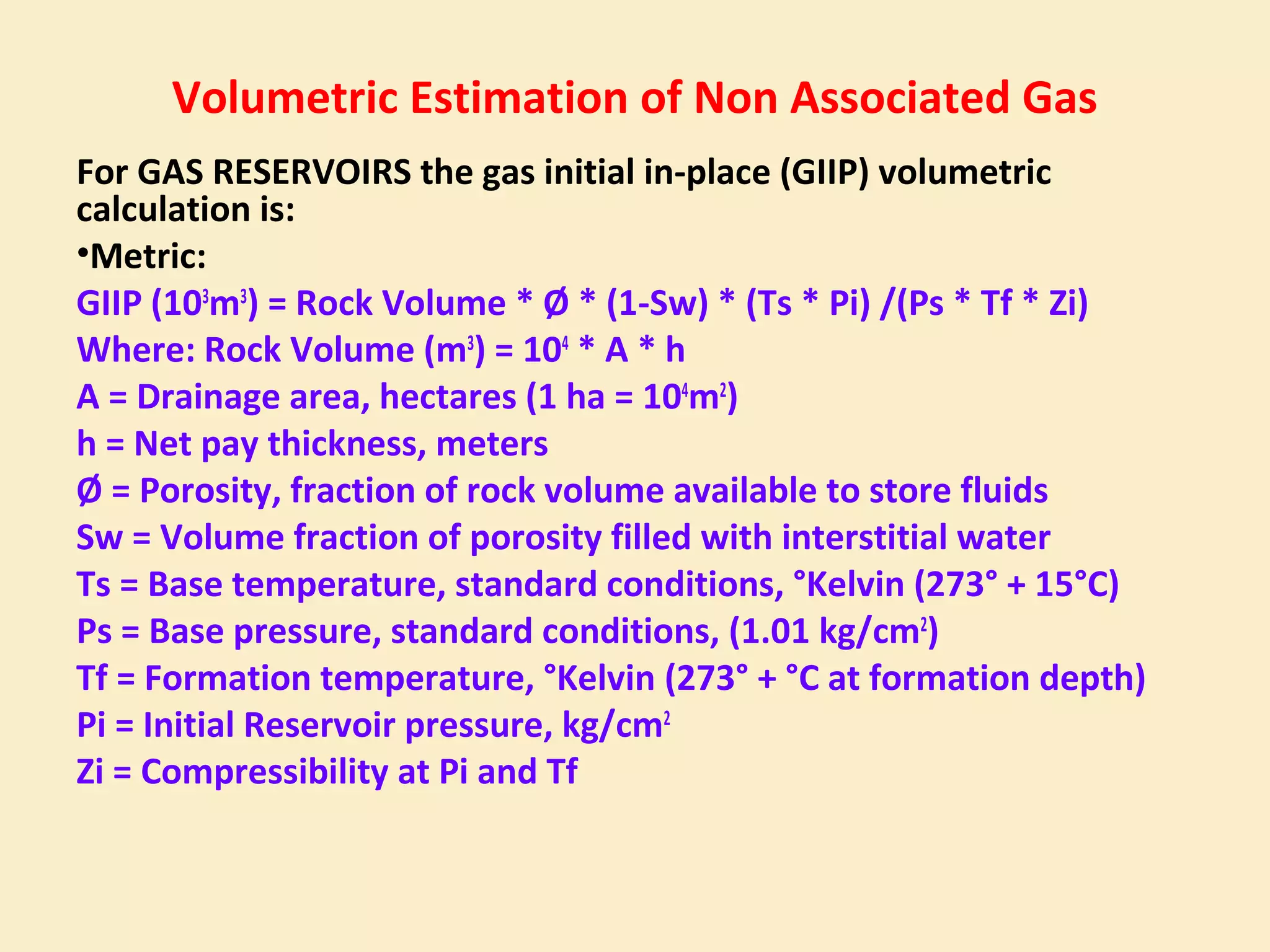 Volumetric Estimation of Non Associated Gas

For GAS RESERVOIRS the gas initial in-place (GIIP) volumetric calculation is:

•Metric:

GIIP ($10^3m^3$) = Rock Volume * Ø * (1-Sw) * (Ts * Pi) /(Ps * Tf * Zi)

Where: Rock Volume ($m^3$) = $10^4$ * A * h

A = Drainage area, hectares (1 ha = $10^4m^2$)

h = Net pay thickness, meters

Ø = Porosity, fraction of rock volume available to store fluids

Sw = Volume fraction of porosity filled with interstitial water

Ts = Base temperature, standard conditions, °Kelvin (273° + 15°C)

Ps = Base pressure, standard conditions, (1.01 kg/$cm^2$)

Tf = Formation temperature, °Kelvin (273° + °C at formation depth)

Pi = Initial Reservoir pressure, kg/$cm^2$

Zi = Compressibility at Pi and Tf